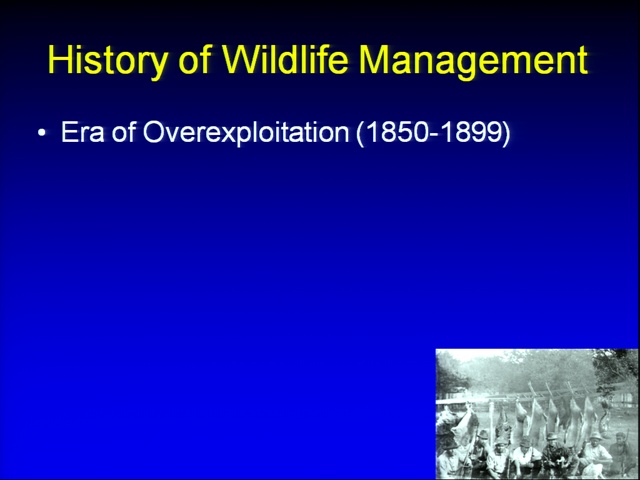 History of Wildlife Management

• Era of Overexploitation (1850-1899)